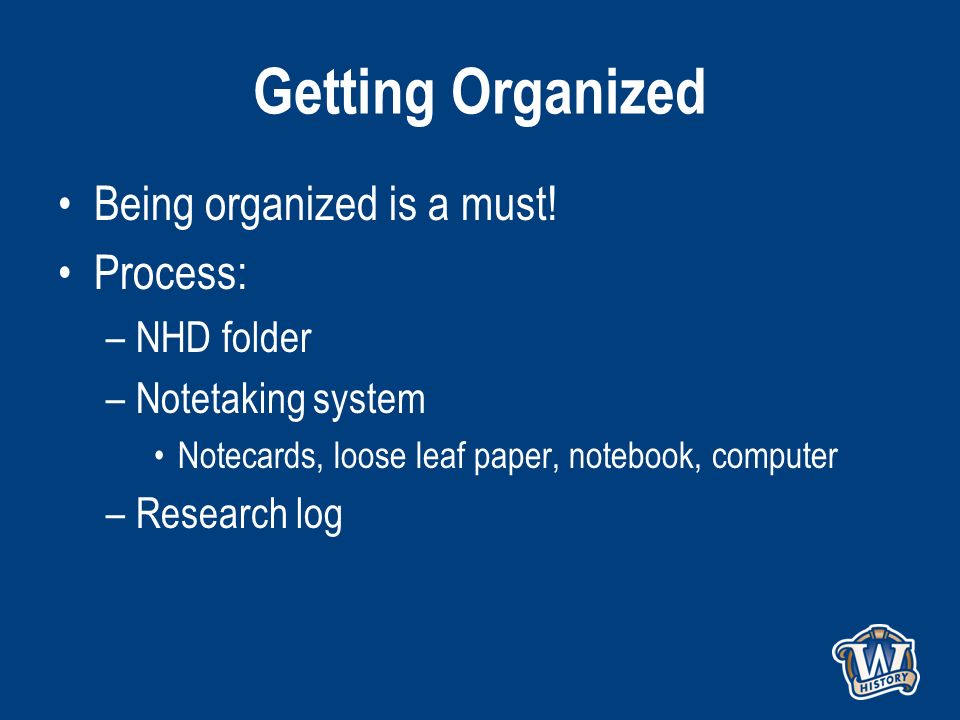 Getting Organized

• Being organized is a must!
• Process:
– NHD folder
– Notetaking system
• Notecards, loose leaf paper, notebook, computer
– Research log

W
HISTORY